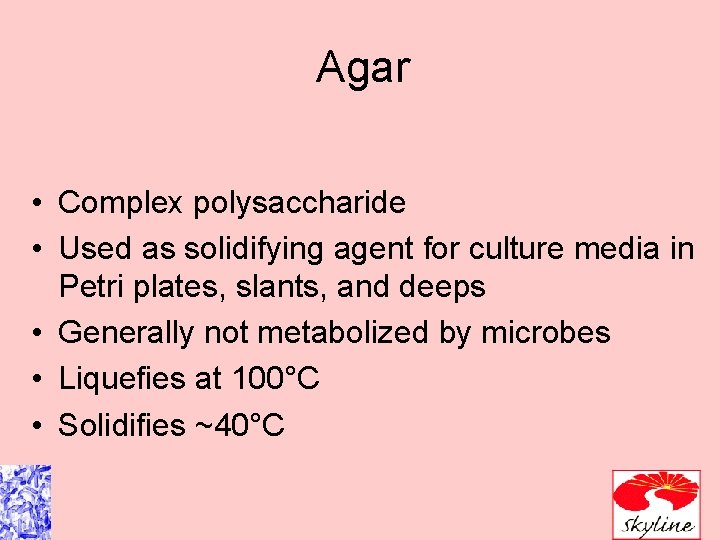 Agar

• Complex polysaccharide
• Used as solidifying agent for culture media in Petri plates, slants, and deeps
• Generally not metabolized by microbes
• Liquefies at 100°C
• Solidifies ~40°C

Skyline